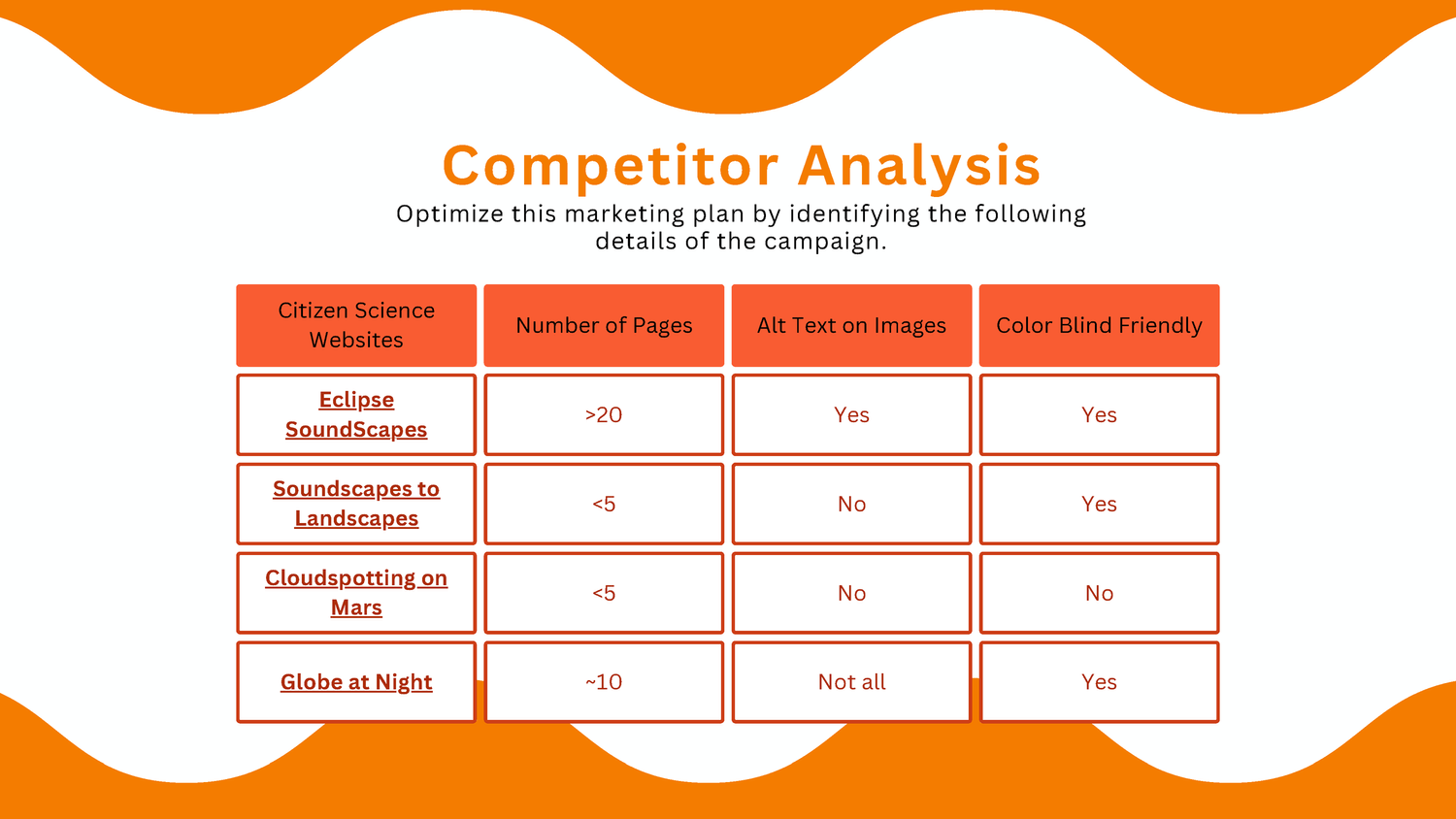 Competitor Analysis

Optimize this marketing plan by identifying the following details of the campaign.

| Citizen Science Websites | Number of Pages | Alt Text on Images | Color Blind Friendly |
|---|---|---|---|
| Eclipse SoundScapes | >20 | Yes | Yes |
| Soundscapes to Landscapes | <5 | No | Yes |
| Cloudspotting on Mars | <5 | No | No |
| Globe at Night | ~10 | Not all | Yes |